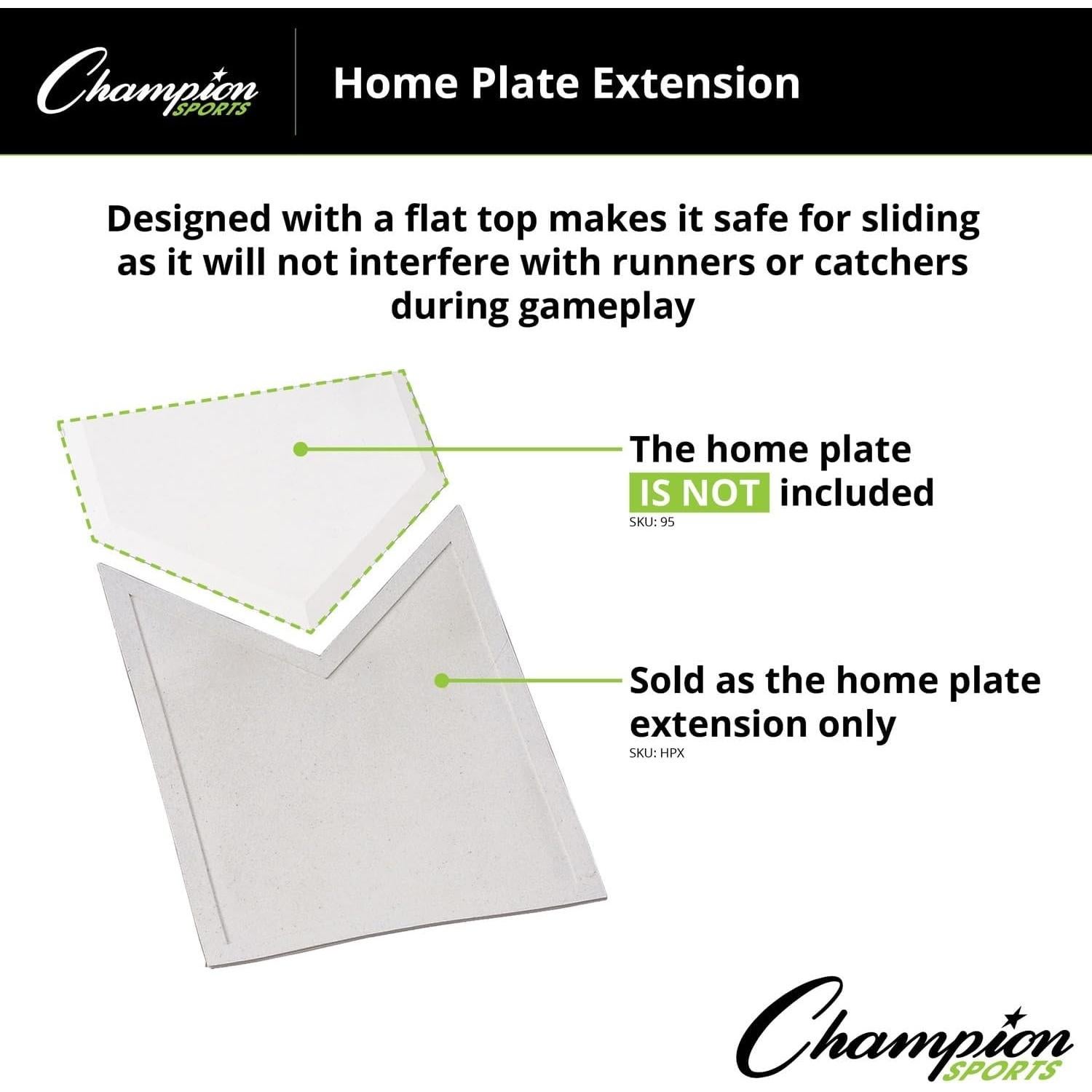 Champion SPORTS

Home Plate Extension

Designed with a flat top makes it safe for sliding as it will not interfere with runners or catchers during gameplay

The home plate IS NOT included
SKU: 95

Sold as the home plate extension only
SKU: HPX

Champion SPORTS